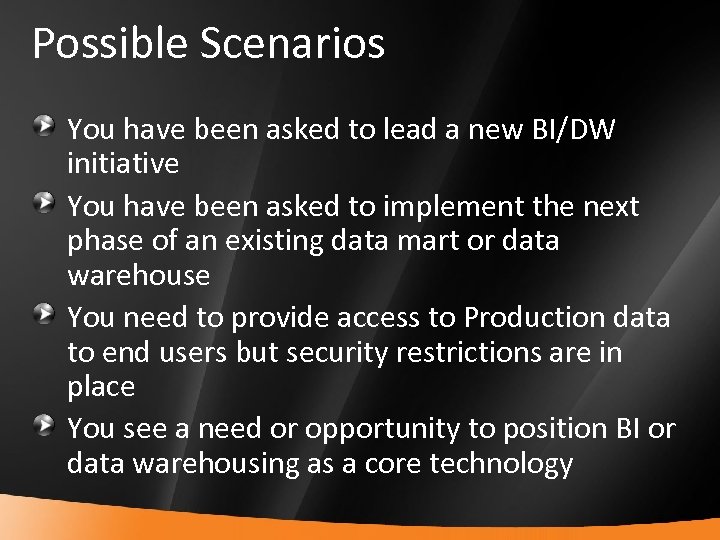 Possible Scenarios

You have been asked to lead a new BI/DW initiative

You have been asked to implement the next phase of an existing data mart or data warehouse

You need to provide access to Production data to end users but security restrictions are in place

You see a need or opportunity to position BI or data warehousing as a core technology